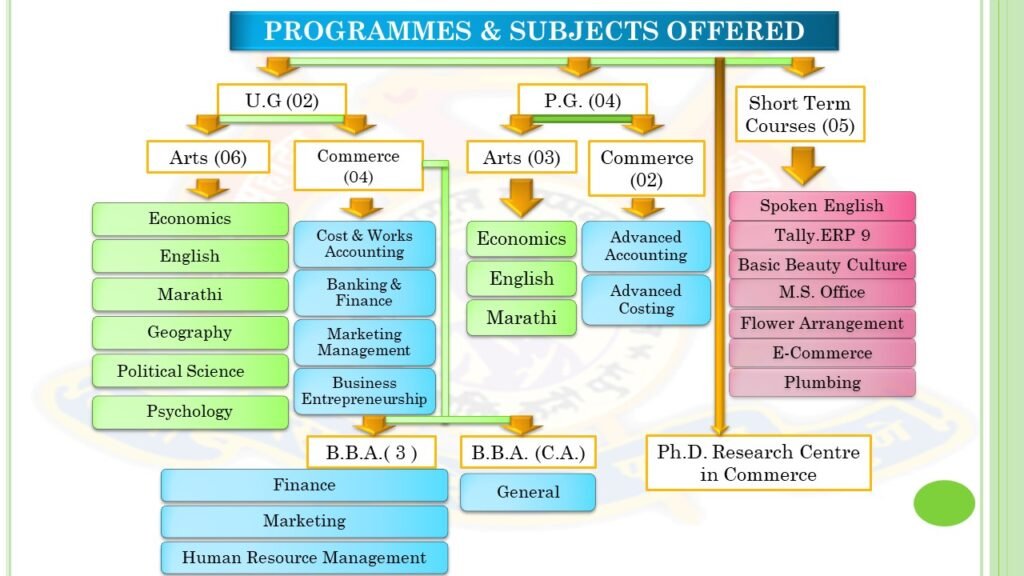 PROGRAMMES & SUBJECTS OFFERED

U.G (02)

Arts (06)

Economics

English

Marathi

Geography

Political Science

Psychology

Commerce (04)

Cost & Works Accounting

Banking & Finance

Marketing Management

Business Entrepreneurship

B.B.A.( 3 )

Finance

Marketing

Human Resource Management

B.B.A. (C.A.)

General

P.G. (04)

Arts (03)

Economics

English

Marathi

Commerce (02)

Advanced Accounting

Advanced Costing

Short Term Courses (05)

Spoken English

Tally.ERP 9

Basic Beauty Culture

M.S. Office

Flower Arrangement

E-Commerce

Plumbing

Ph.D. Research Centre in Commerce